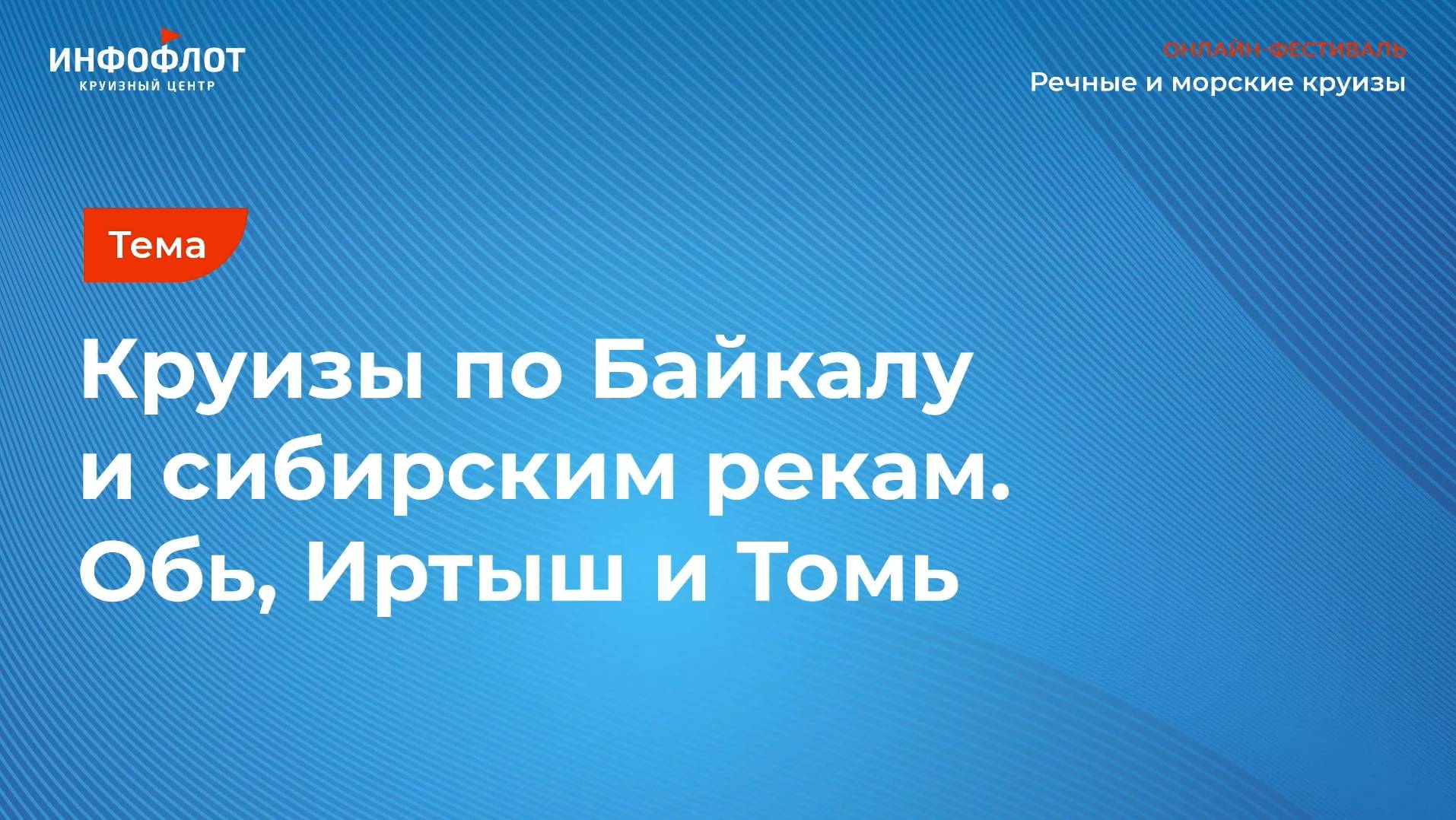 ИНФОФЛОТ
КРУИЗНЫЙ ЦЕНТР

ОНЛАЙН-ФЕСТИВАЛЬ
Речные и морские круизы

Тема

Круизы по Байкалу и сибирским рекам. Обь, Иртыш и Томь